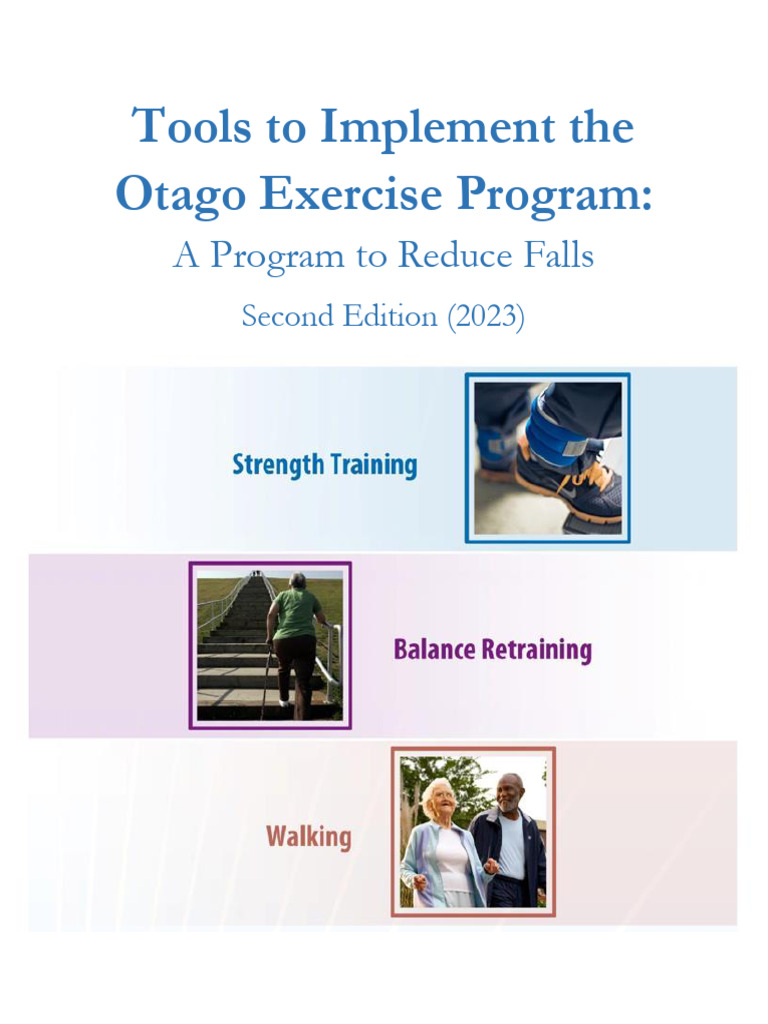 Tools to Implement the Otago Exercise Program:

A Program to Reduce Falls

Second Edition (2023)

Strength Training

Balance Retraining

Walking